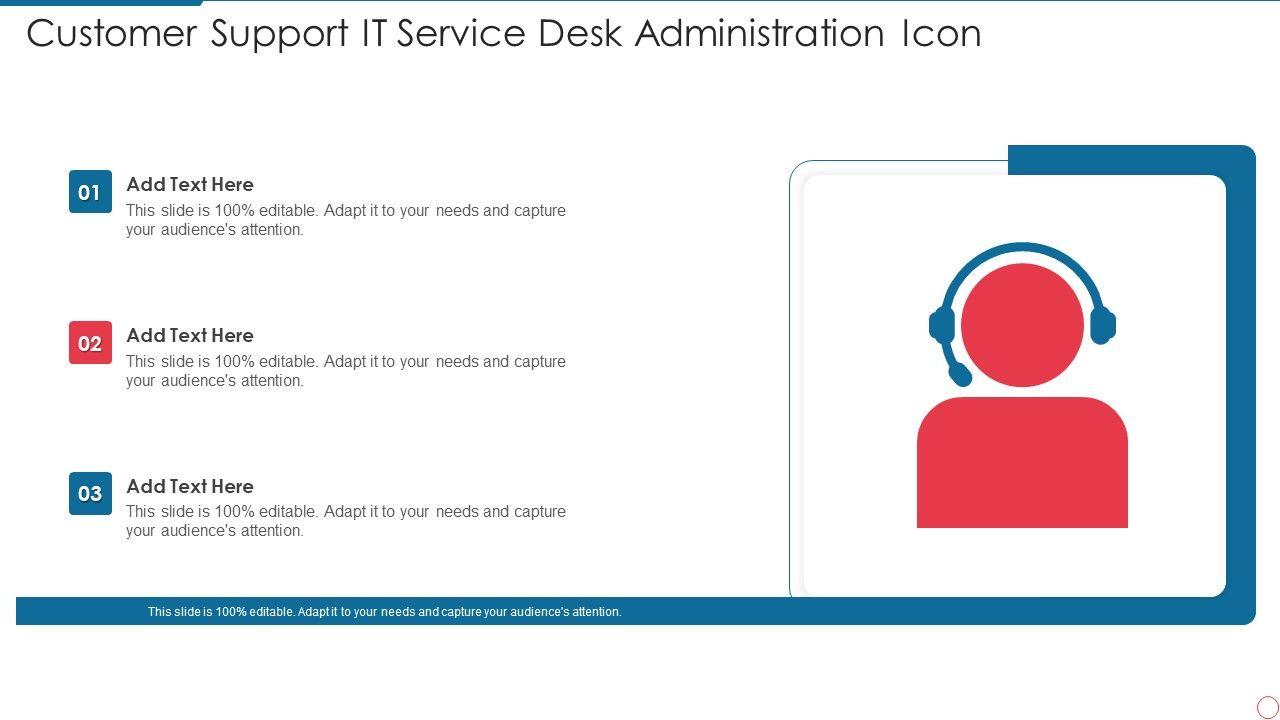 Customer Support IT Service Desk Administration Icon

01
Add Text Here
This slide is 100% editable. Adapt it to your needs and capture your audience's attention.

02
Add Text Here
This slide is 100% editable. Adapt it to your needs and capture your audience's attention.

03
Add Text Here
This slide is 100% editable. Adapt it to your needs and capture your audience's attention.

This slide is 100% editable. Adapt it to your needs and capture your audience's attention.